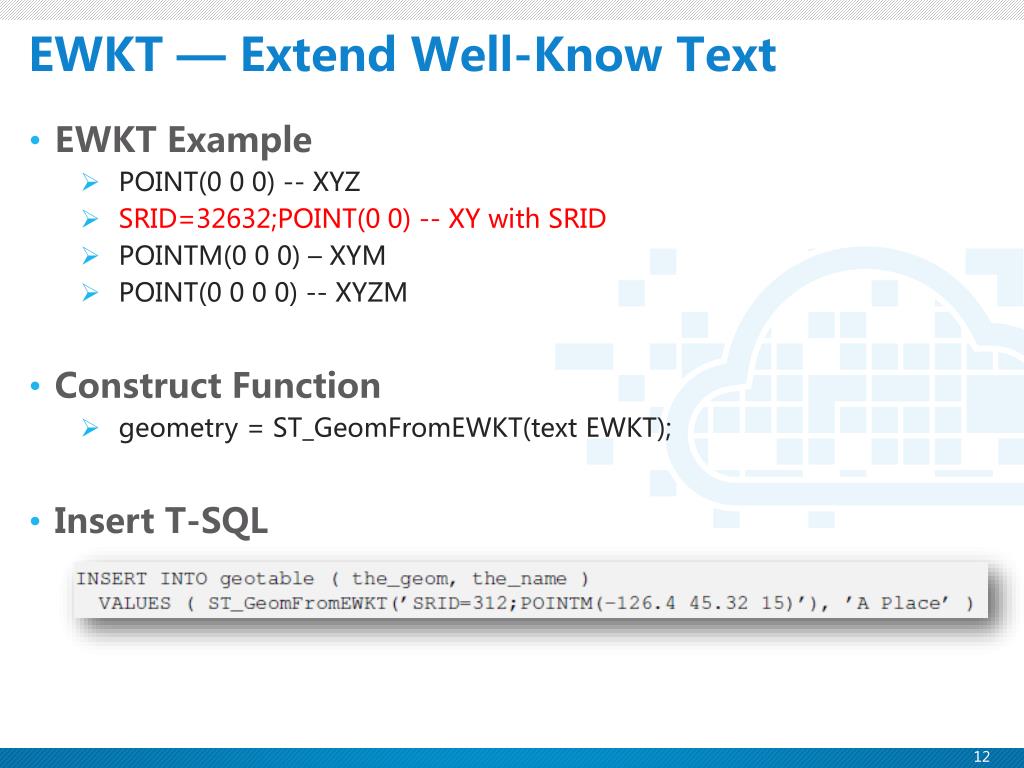 EWKT — Extend Well-Know Text

• EWKT Example
  ➢ POINT(0 0 0) -- XYZ
  ➢ SRID=32632;POINT(0 0) -- XY with SRID
  ➢ POINTM(0 0 0) – XYM
  ➢ POINT(0 0 0 0) -- XYZM

• Construct Function
  ➢ geometry = ST_GeomFromEWKT(text EWKT);

• Insert T-SQL

INSERT INTO geotable ( the_geom, the_name )
  VALUES ( ST_GeomFromEWKT('SRID=312;POINTM(-126.4 45.32 15)'), 'A Place' )

12